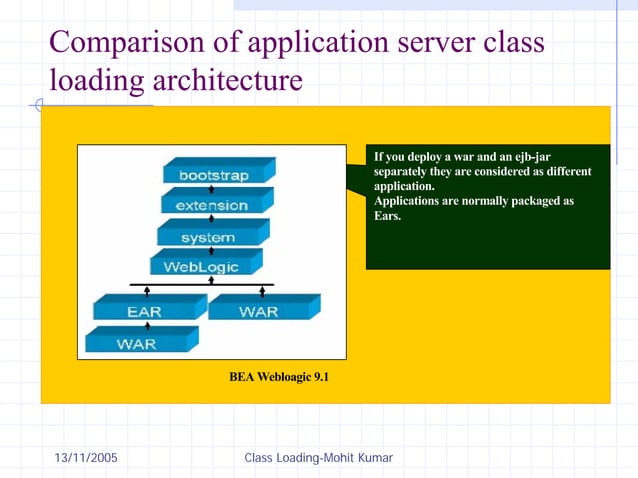 Comparison of application server class loading architecture

bootstrap
extension
system
WebLogic
EAR
WAR
WAR

If you deploy a war and an ejb-jar separately they are considered as different application.
Applications are normally packaged as Ears.

BEA Webloagic 9.1

13/11/2005

Class Loading-Mohit Kumar